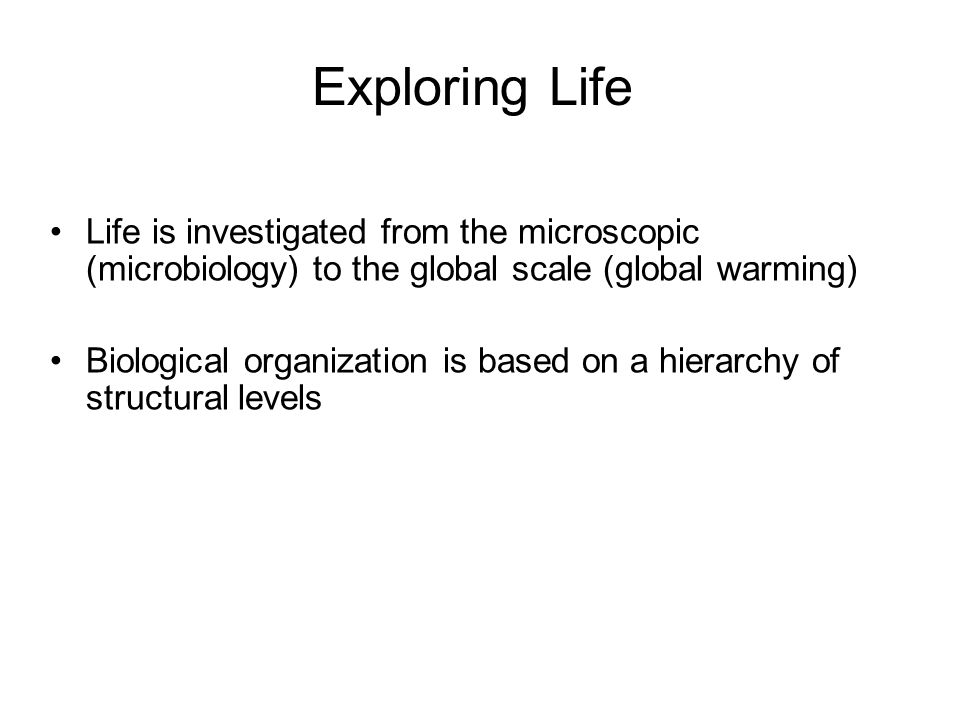 Exploring Life

• Life is investigated from the microscopic (microbiology) to the global scale (global warming)

• Biological organization is based on a hierarchy of structural levels